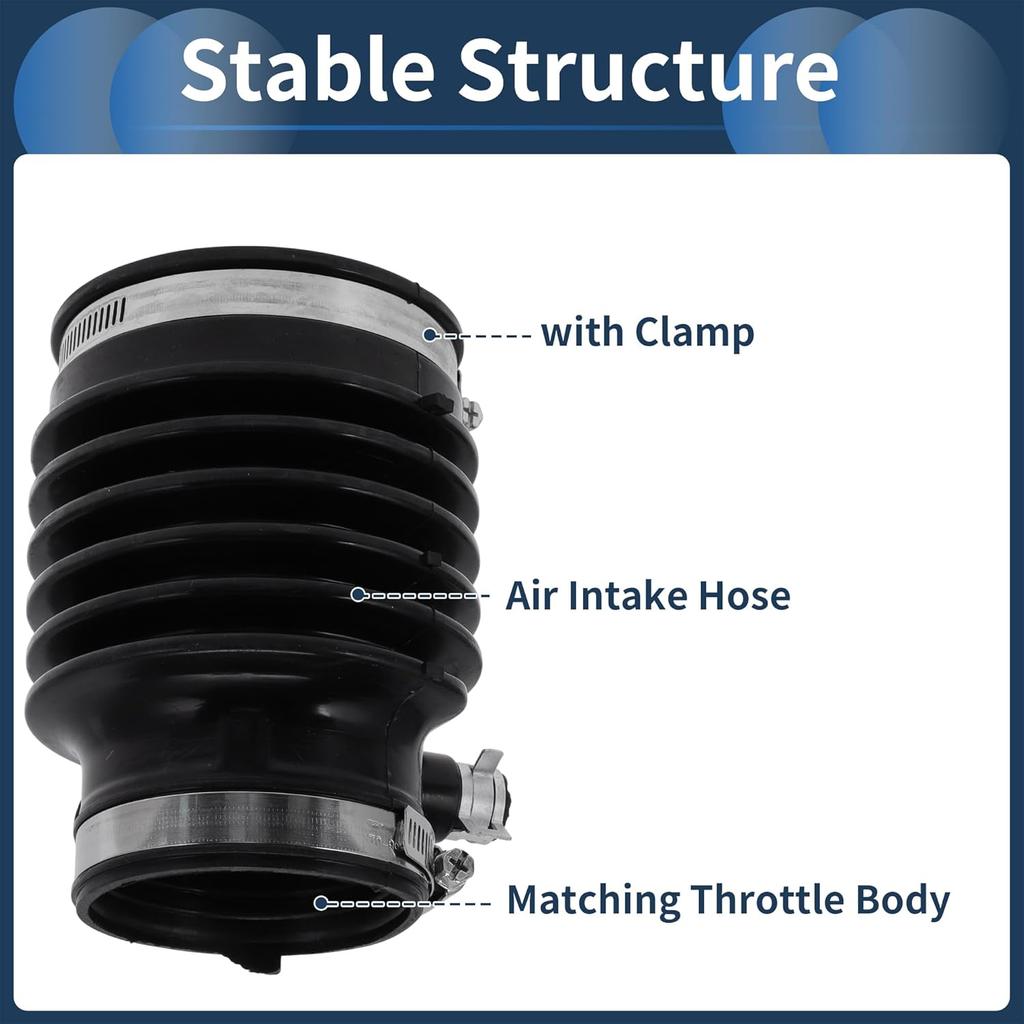 Stable Structure

with Clamp

Air Intake Hose

Matching Throttle Body